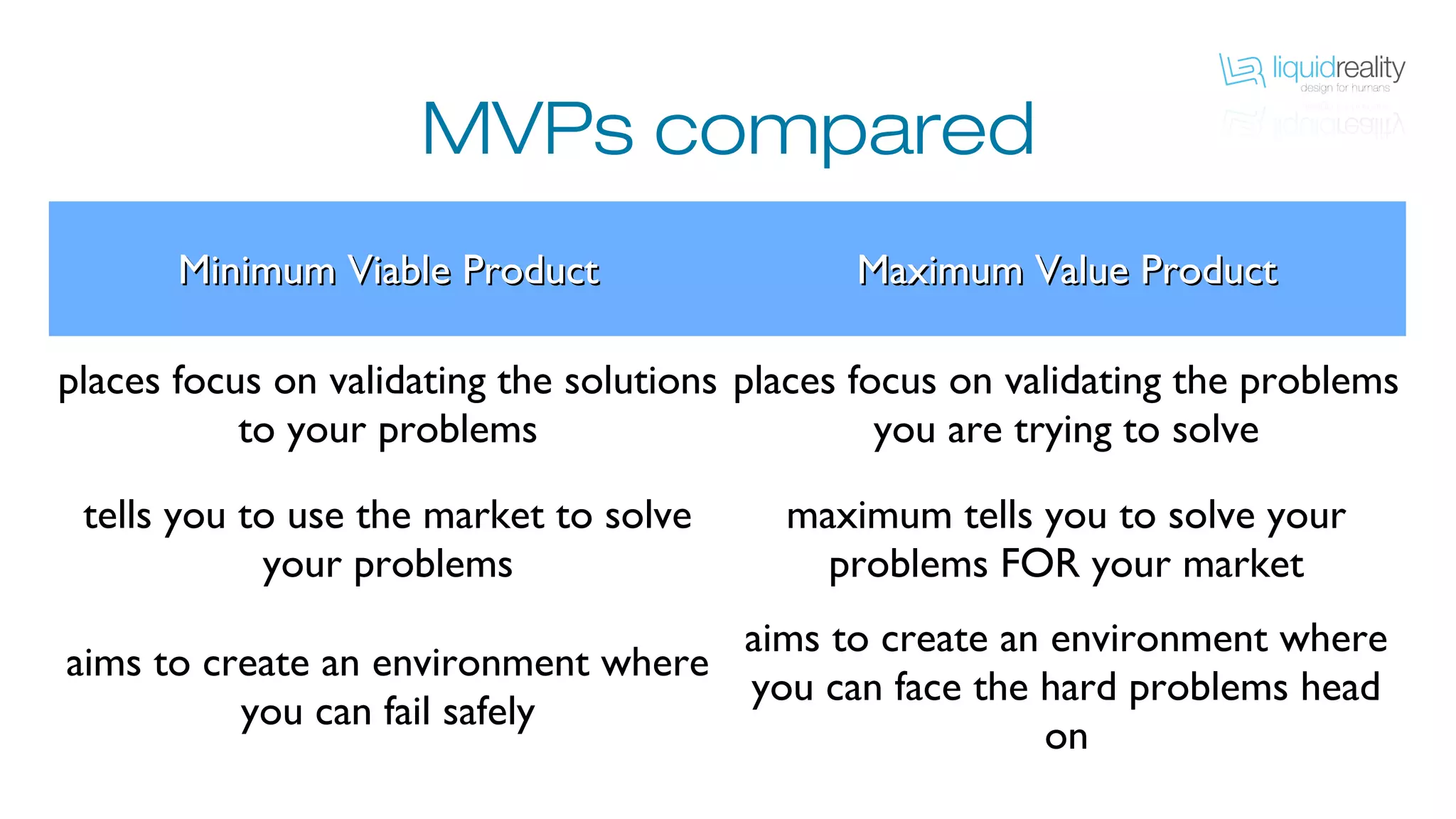 liquidreality
design for humans

MVPs compared

| Minimum Viable Product | Maximum Value Product |
|---|---|
| places focus on validating the solutions to your problems | places focus on validating the problems you are trying to solve |
| tells you to use the market to solve your problems | maximum tells you to solve your problems FOR your market |
| aims to create an environment where you can fail safely | aims to create an environment where you can face the hard problems head on |